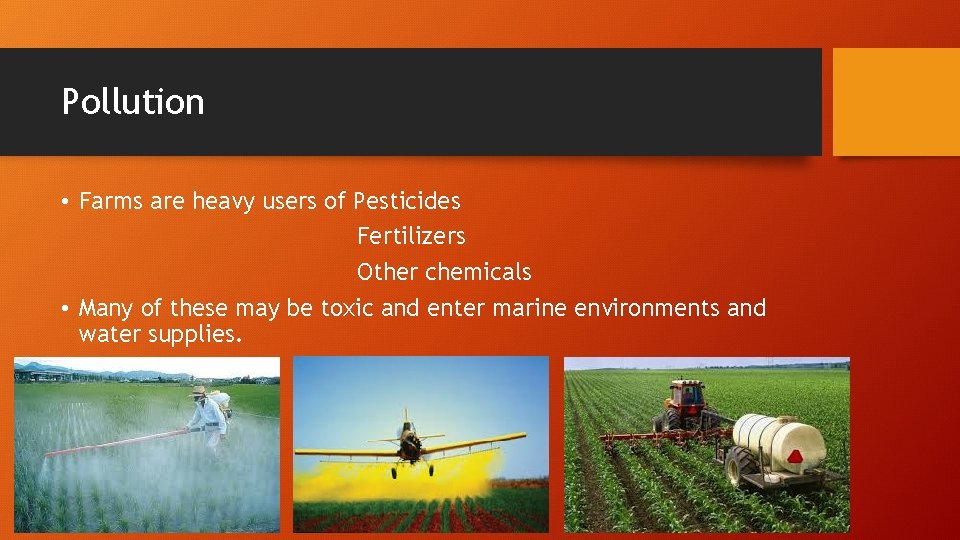 Pollution

• Farms are heavy users of Pesticides
Fertilizers
Other chemicals

• Many of these may be toxic and enter marine environments and water supplies.